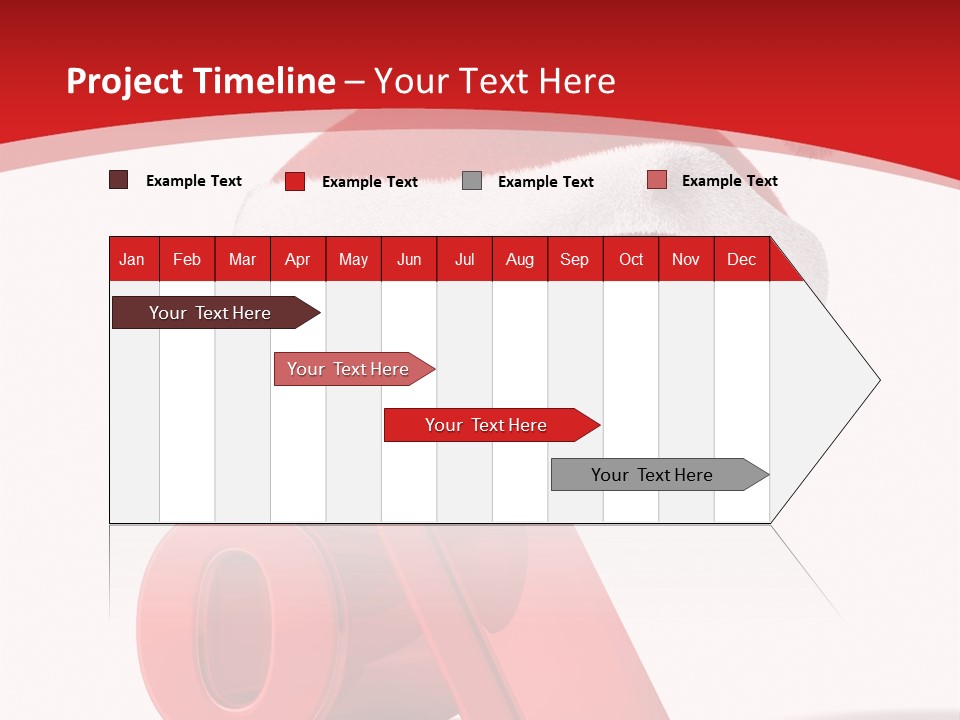 Project Timeline – Your Text Here

Example Text Example Text Example Text Example Text

| Jan | Feb | Mar | Apr | May | Jun | Jul | Aug | Sep | Oct | Nov | Dec |
|---|---|---|---|---|---|---|---|---|---|---|---|

Your Text Here

Your Text Here

Your Text Here

Your Text Here